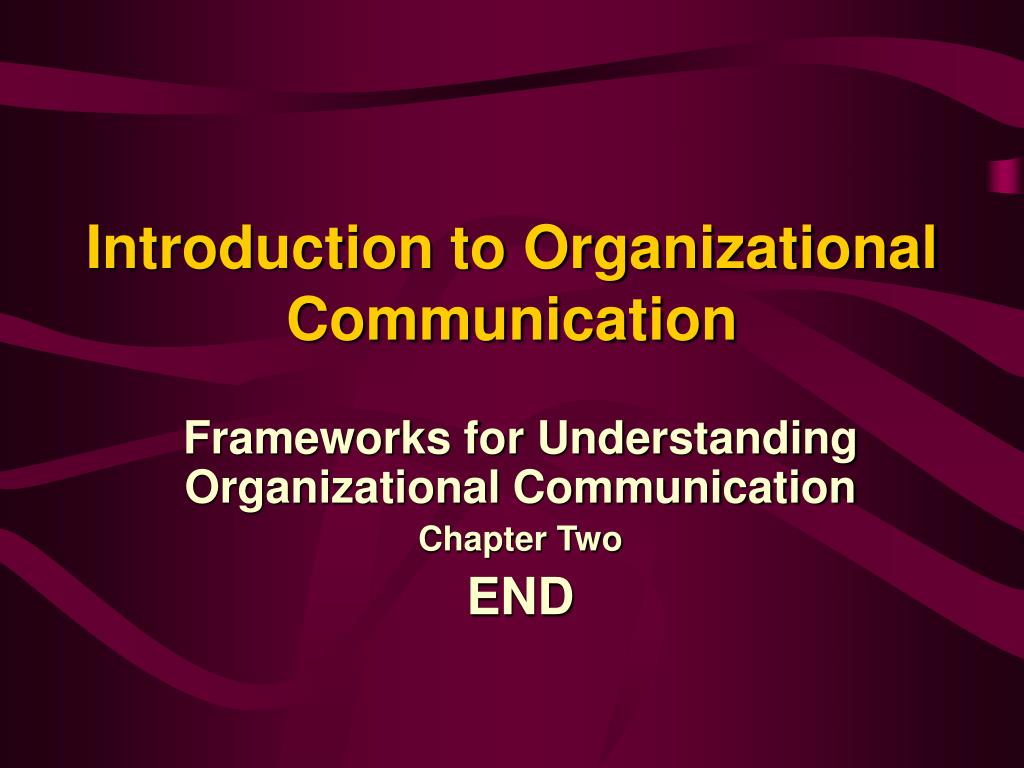 Introduction to Organizational Communication

Frameworks for Understanding Organizational Communication

Chapter Two

END